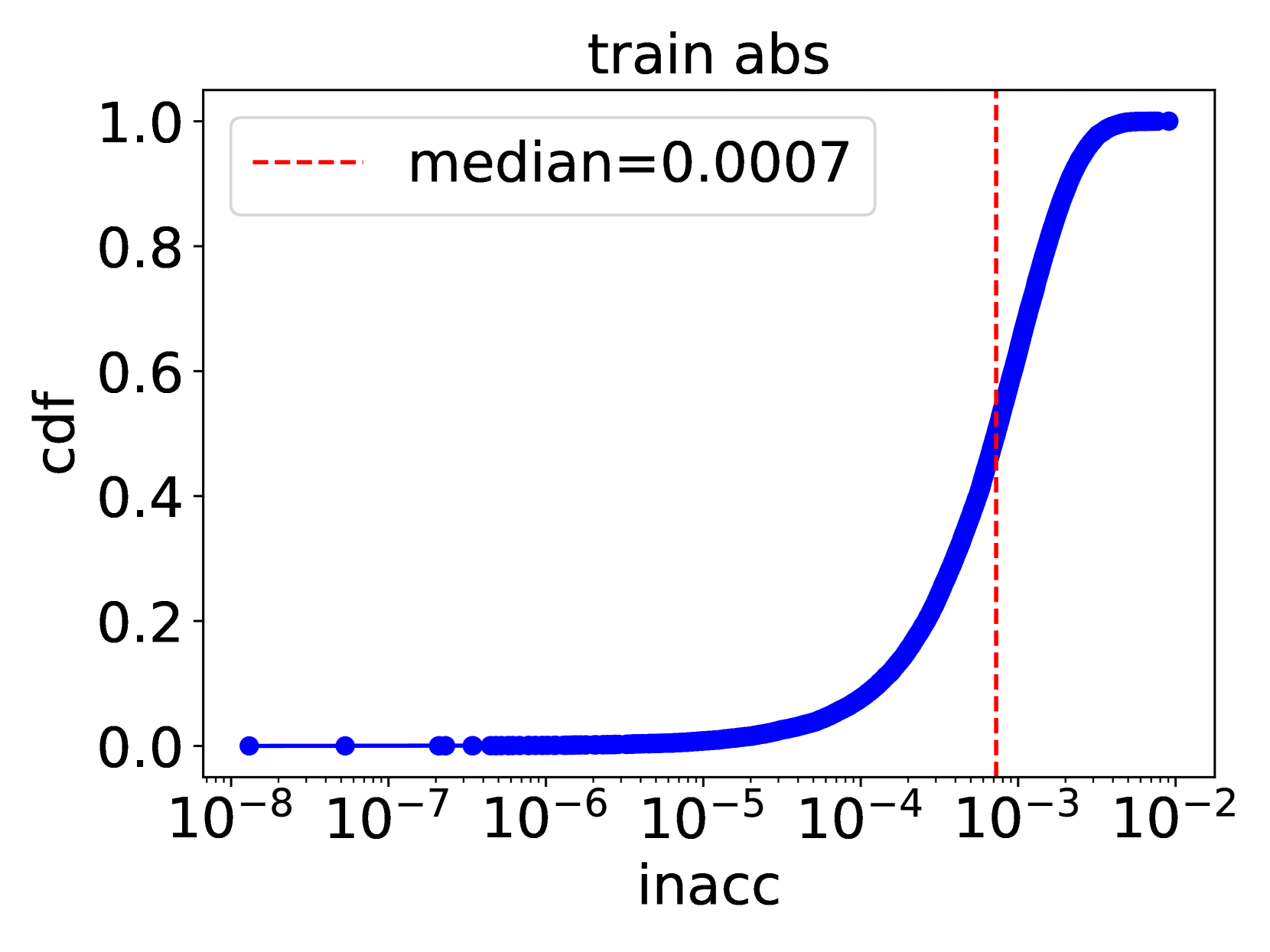 train abs

median=0.0007

cdf

1.0
0.8
0.6
0.4
0.2
0.0

$10^{-8}$ $10^{-7}$ $10^{-6}$ $10^{-5}$ $10^{-4}$ $10^{-3}$ $10^{-2}$

inacc